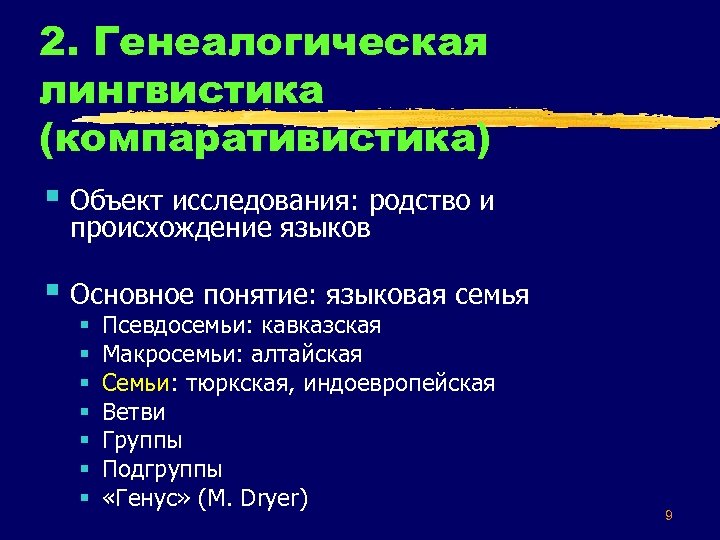 2. Генеалогическая лингвистика (компаративистика)

Объект исследования: родство и происхождение языков

Основное понятие: языковая семья
Псевдосемьи: кавказская
Макросемьи: алтайская
Семьи: тюркская, индоевропейская
Ветви
Группы
Подгруппы
«Генус» (M. Dryer)

9